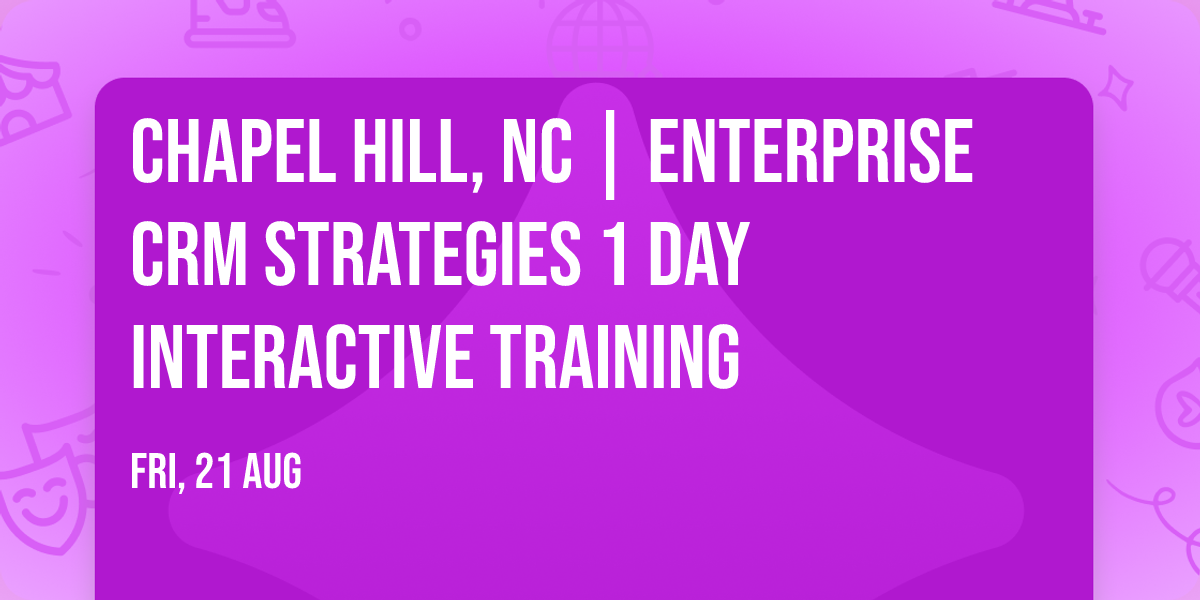 CHAPEL HILL, NC | ENTERPRISE CRM STRATEGIES 1 DAY INTERACTIVE TRAINING

FRI, 21 AUG